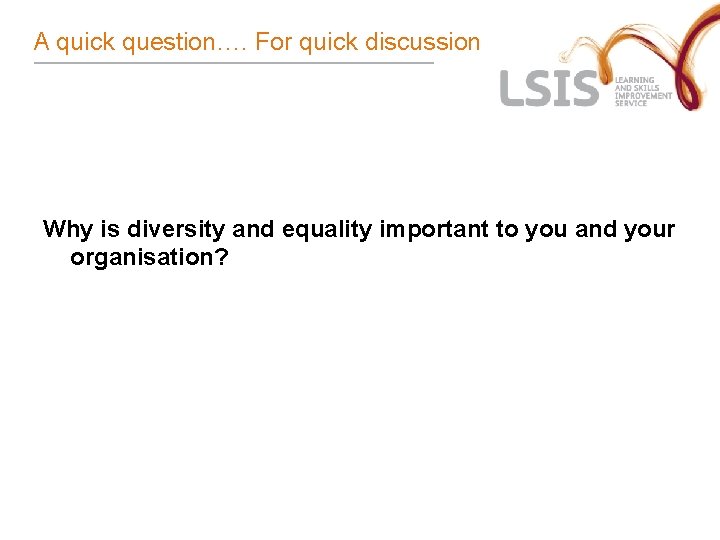 A quick question…. For quick discussion

LSIS LEARNING AND SKILLS IMPROVEMENT SERVICE

Why is diversity and equality important to you and your organisation?